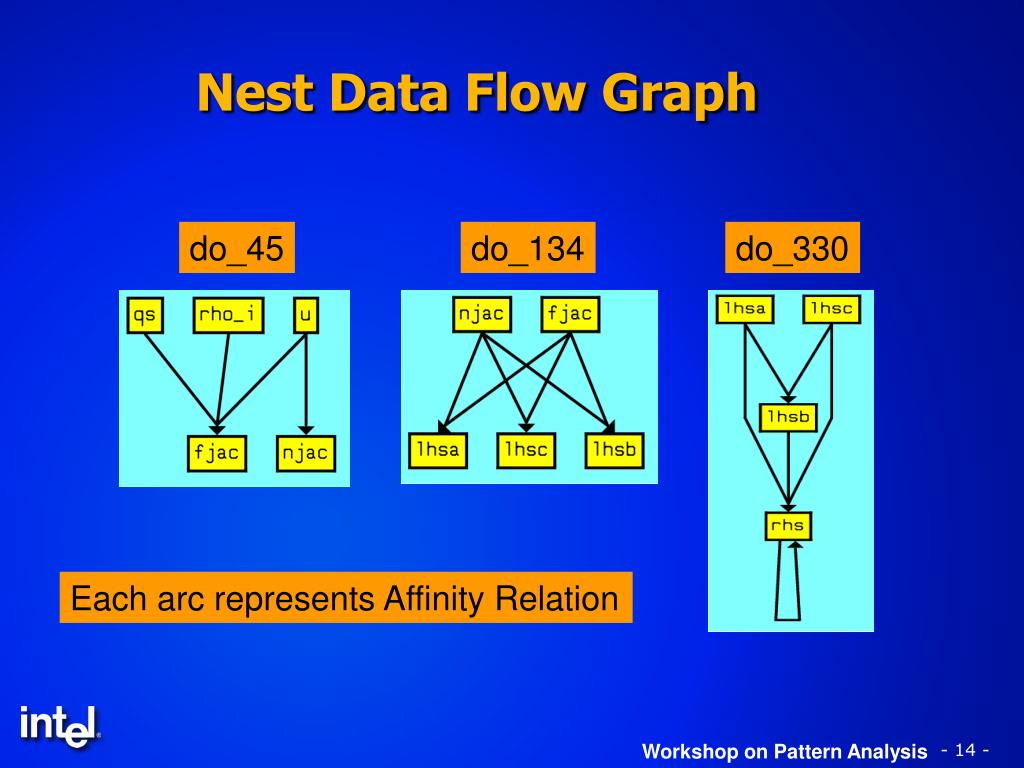 Nest Data Flow Graph

do_45

qs rho_i u

fjac njac

do_134

njac fjac

lhsa lhsc lhsb

do_330

lhsa lhsc

lhsb

rhs

Each arc represents Affinity Relation

intel

Workshop on Pattern Analysis - 14 -